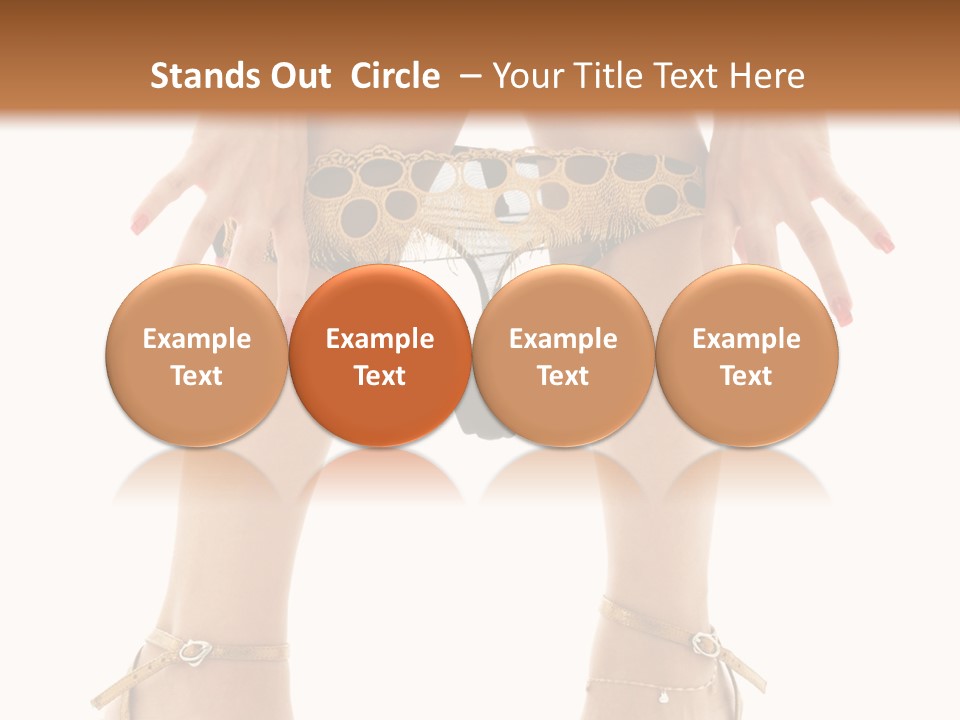 Stands Out Circle – Your Title Text Here

Example Text

Example Text

Example Text

Example Text